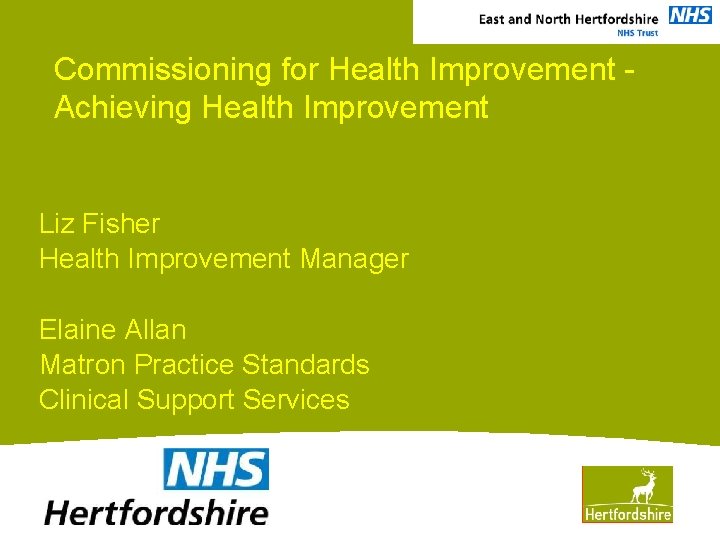 East and North Hertfordshire NHS
NHS Trust

Commissioning for Health Improvement - Achieving Health Improvement

Liz Fisher
Health Improvement Manager

Elaine Allan
Matron Practice Standards
Clinical Support Services

NHS
Hertfordshire

Hertfordshire